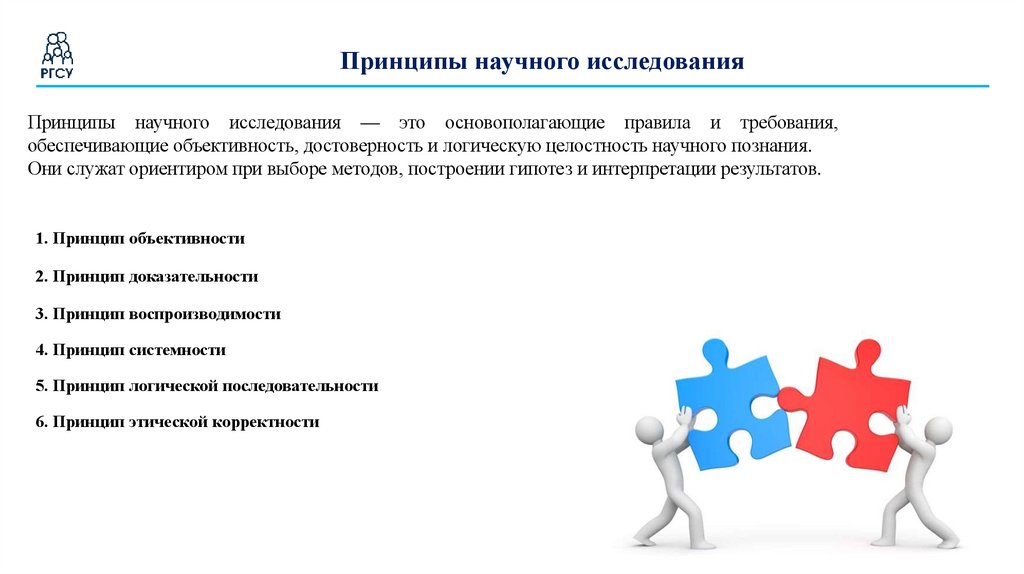 РГСУ

Принципы научного исследования

Принципы научного исследования — это основополагающие правила и требования, обеспечивающие объективность, достоверность и логическую целостность научного познания. Они служат ориентиром при выборе методов, построении гипотез и интерпретации результатов.

1. Принцип объективности

2. Принцип доказательности

3. Принцип воспроизводимости

4. Принцип системности

5. Принцип логической последовательности

6. Принцип этической корректности